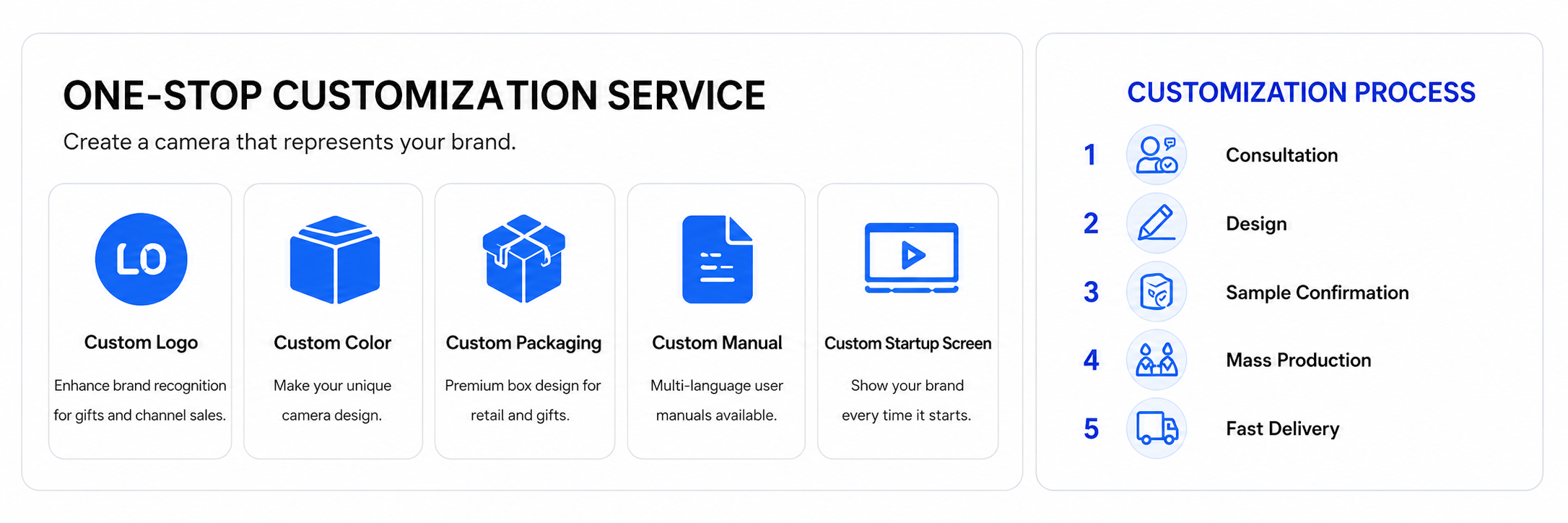 ONE-STOP CUSTOMIZATION SERVICE

Create a camera that represents your brand.

LO

Custom Logo

Enhance brand recognition for gifts and channel sales.

Custom Color

Make your unique camera design.

Custom Packaging

Premium box design for retail and gifts.

Custom Manual

Multi-language user manuals available.

Custom Startup Screen

Show your brand every time it starts.

CUSTOMIZATION PROCESS

1 Consultation

2 Design

3 Sample Confirmation

4 Mass Production

5 Fast Delivery